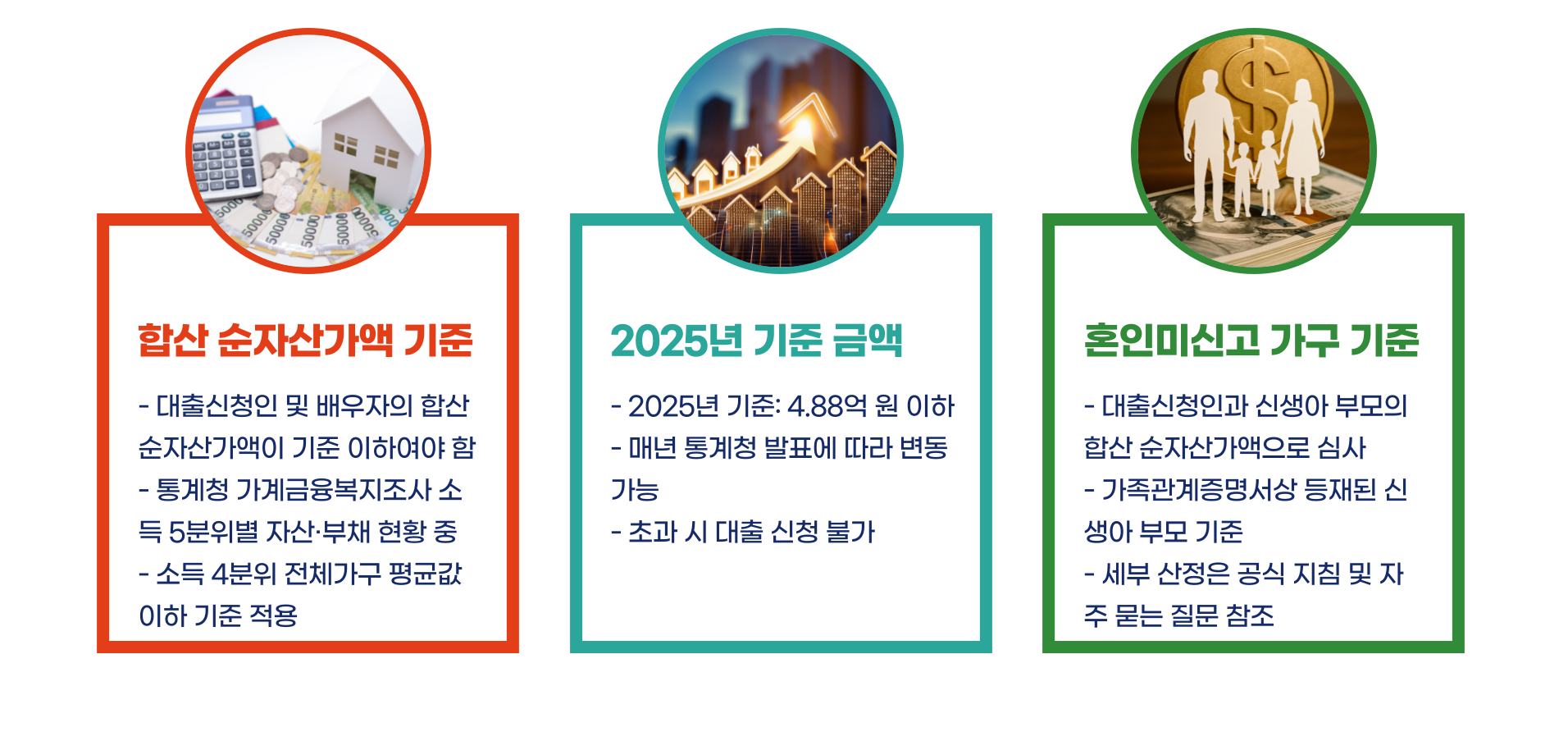 합산 순자산가액 기준

- 대출신청인 및 배우자의 합산 순자산가액이 기준 이하여야 함
- 통계청 가계금융복지조사 소득 5분위별 자산·부채 현황 중
- 소득 4분위 전체가구 평균값 이하 기준 적용

2025년 기준 금액

- 2025년 기준: 4.88억 원 이하
- 매년 통계청 발표에 따라 변동 가능
- 초과 시 대출 신청 불가

혼인미신고 가구 기준

- 대출신청인과 신생아 부모의 합산 순자산가액으로 심사
- 가족관계증명서상 등재된 신생아 부모 기준
- 세부 산정은 공식 지침 및 자주 묻는 질문 참조